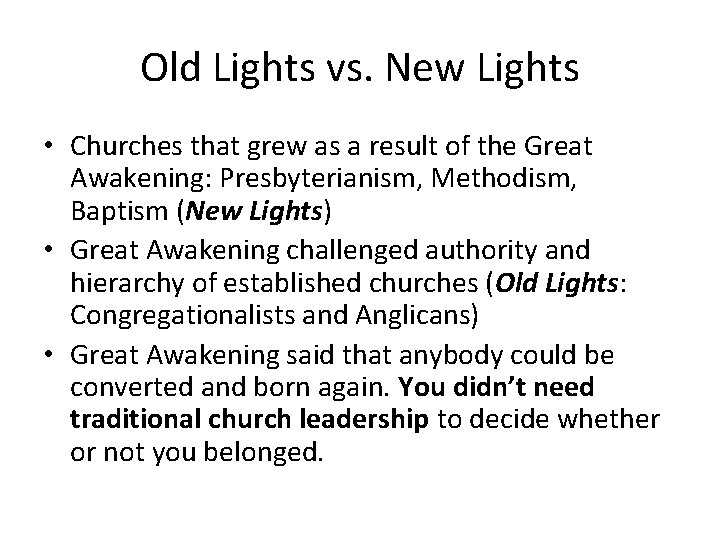 Old Lights vs. New Lights

• Churches that grew as a result of the Great Awakening: Presbyterianism, Methodism, Baptism (New Lights)
• Great Awakening challenged authority and hierarchy of established churches (Old Lights: Congregationalists and Anglicans)
• Great Awakening said that anybody could be converted and born again. You didn't need traditional church leadership to decide whether or not you belonged.